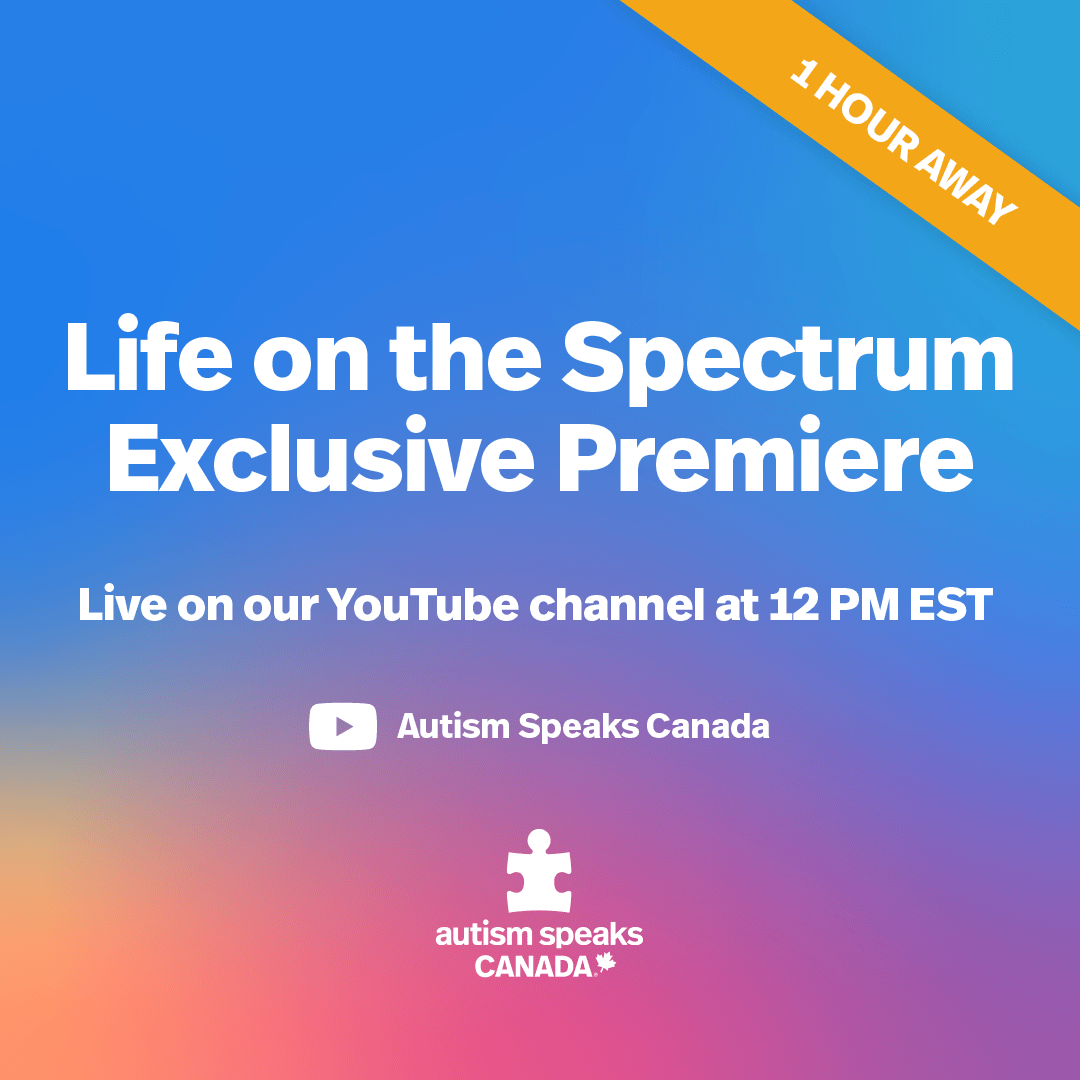 1 HOUR AWAY

Life on the Spectrum Exclusive Premiere

Live on our YouTube channel at 12 PM EST

Autism Speaks Canada

autism speaks CANADA